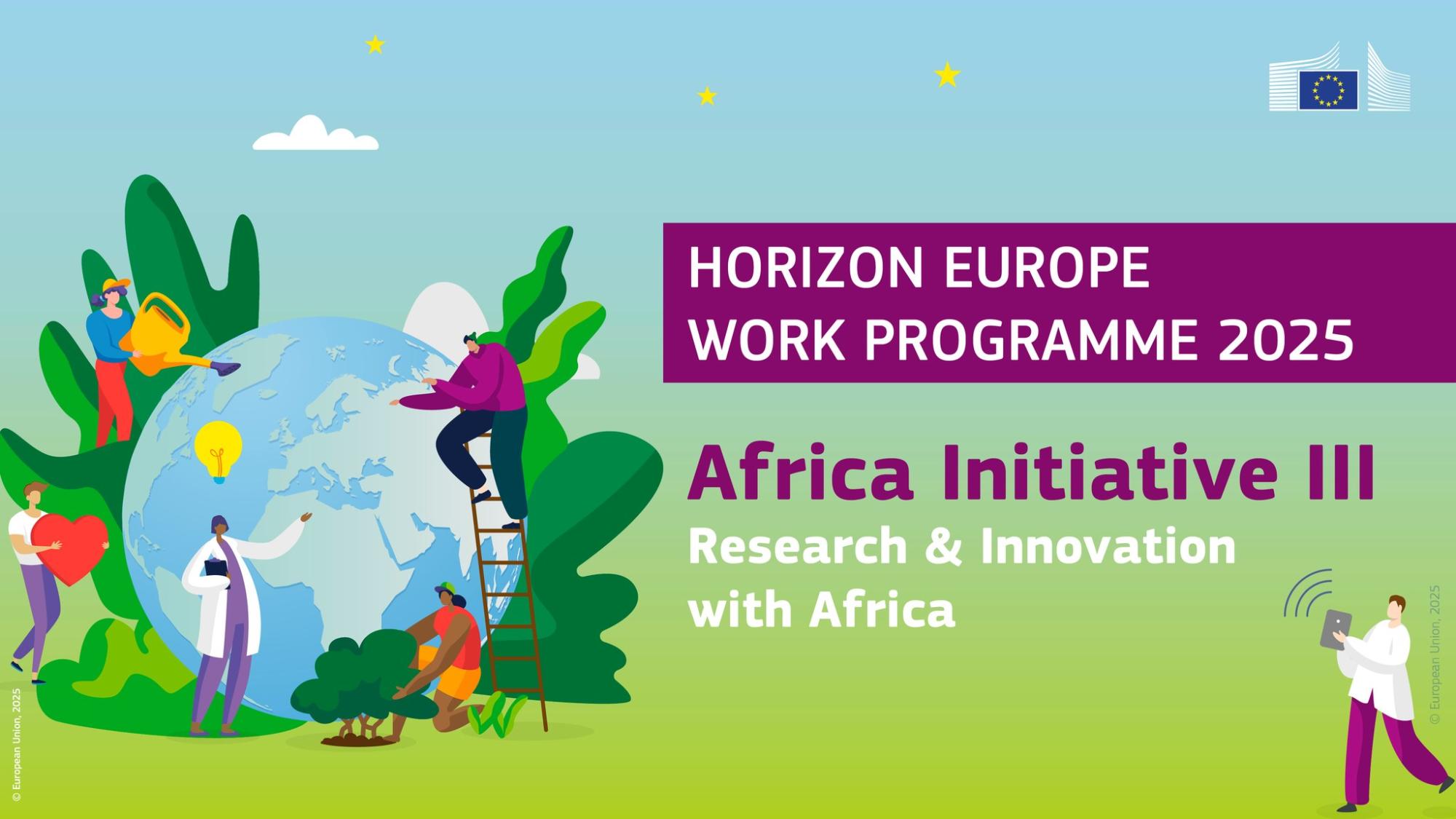 HORIZON EUROPE
WORK PROGRAMME 2025

Africa Initiative III
Research & Innovation with Africa

© European Union, 2025

© European Union, 2025